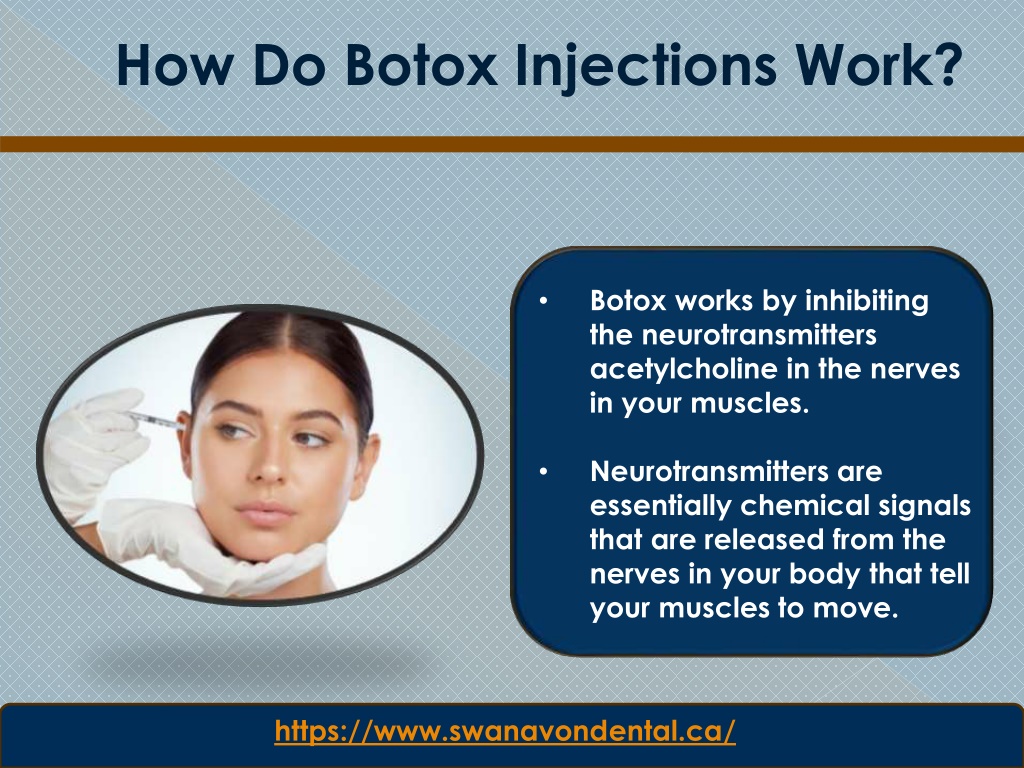 How Do Botox Injections Work?

• Botox works by inhibiting the neurotransmitters acetylcholine in the nerves in your muscles.

• Neurotransmitters are essentially chemical signals that are released from the nerves in your body that tell your muscles to move.

https://www.swanavondental.ca/